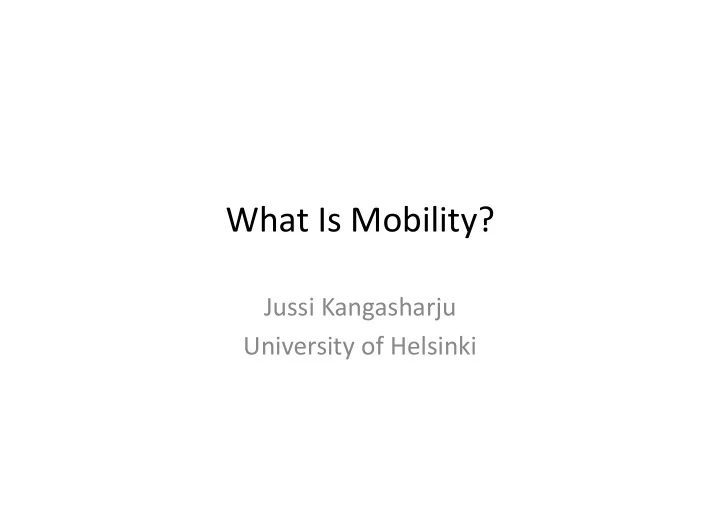 What Is Mobility?

Jussi Kangasharju
University of Helsinki